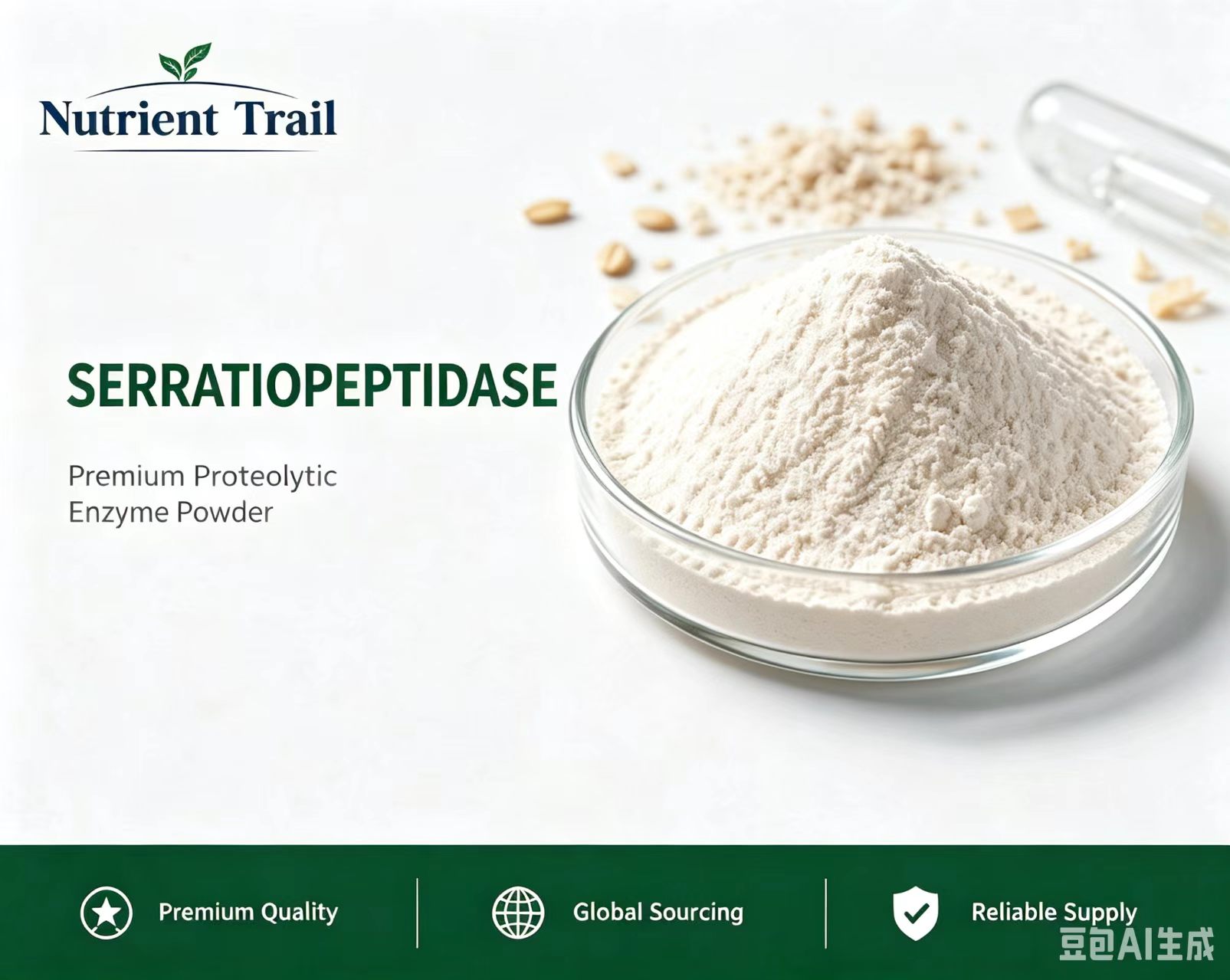 Nutrient Trail

SERRATIOPEPTIDASE

Premium Proteolytic Enzyme Powder

Premium Quality

Global Sourcing

Reliable Supply

豆包AI生成